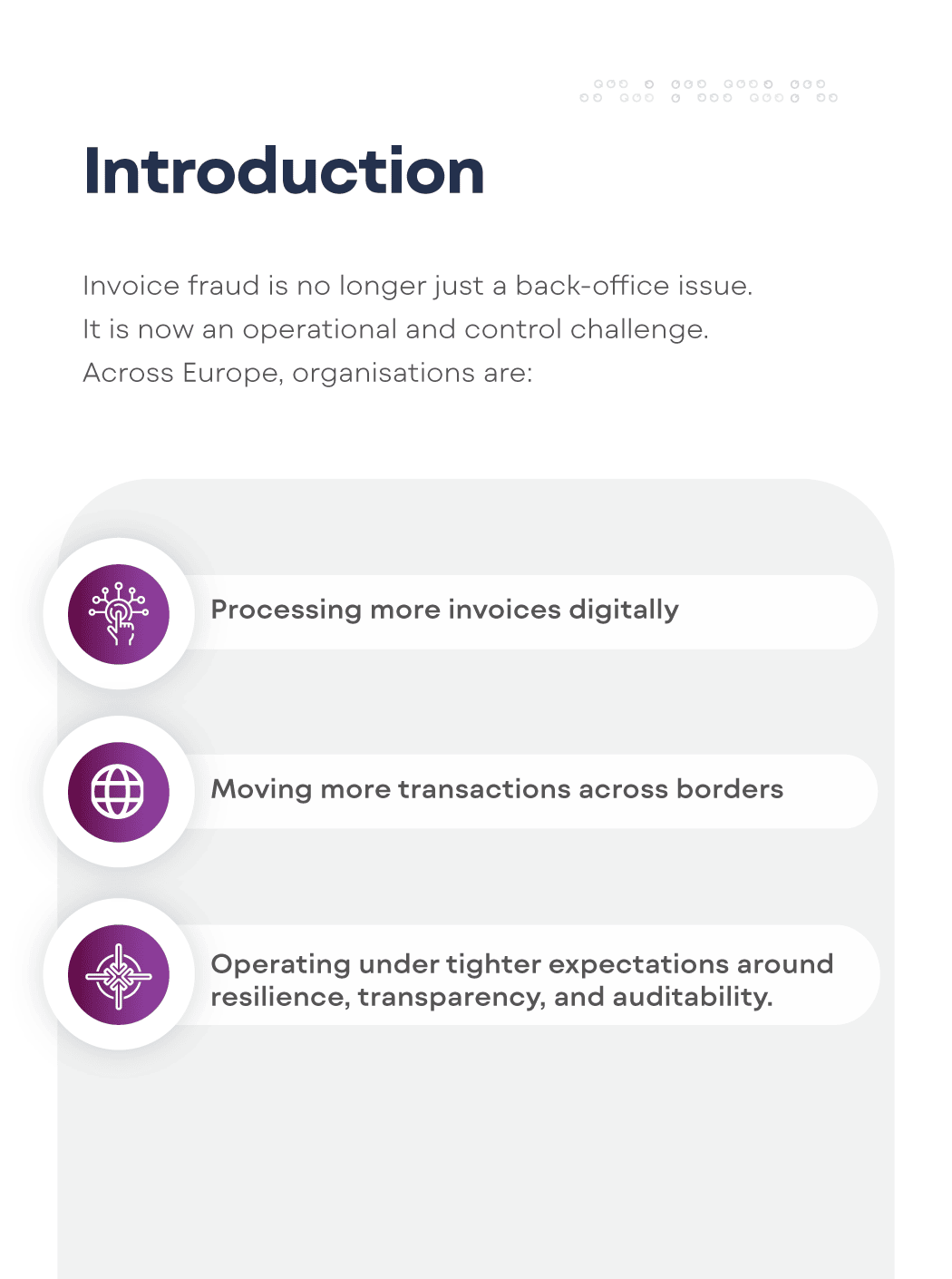 Introduction

Invoice fraud is no longer just a back-office issue. It is now an operational and control challenge. Across Europe, organisations are:

Processing more invoices digitally

Moving more transactions across borders

Operating under tighter expectations around resilience, transparency, and auditability.